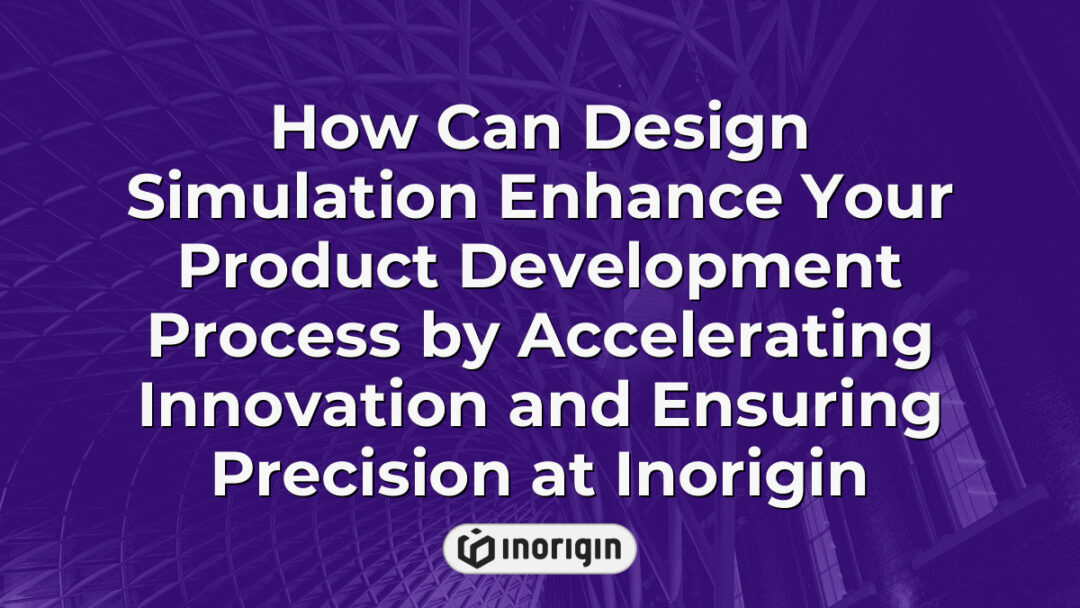 How Can Design Simulation Enhance Your Product Development Process by Accelerating Innovation and Ensuring Precision at Inorigin

inorigin